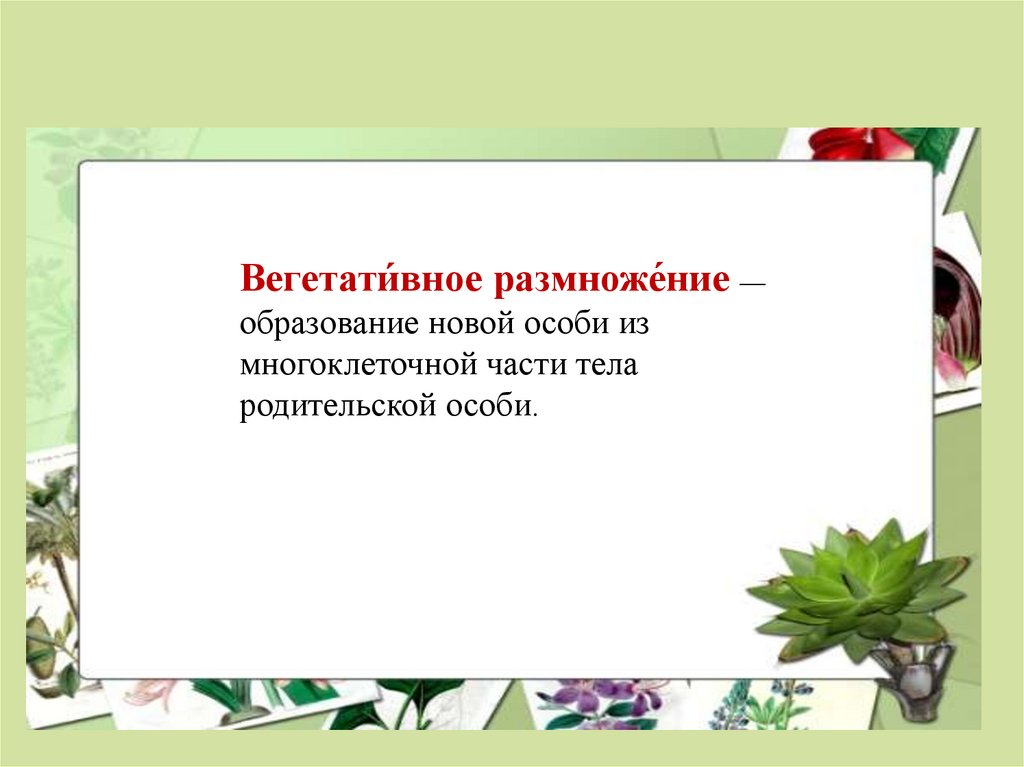 Вегетати́вное размноже́ние — образование новой особи из многоклеточной части тела родительской особи.